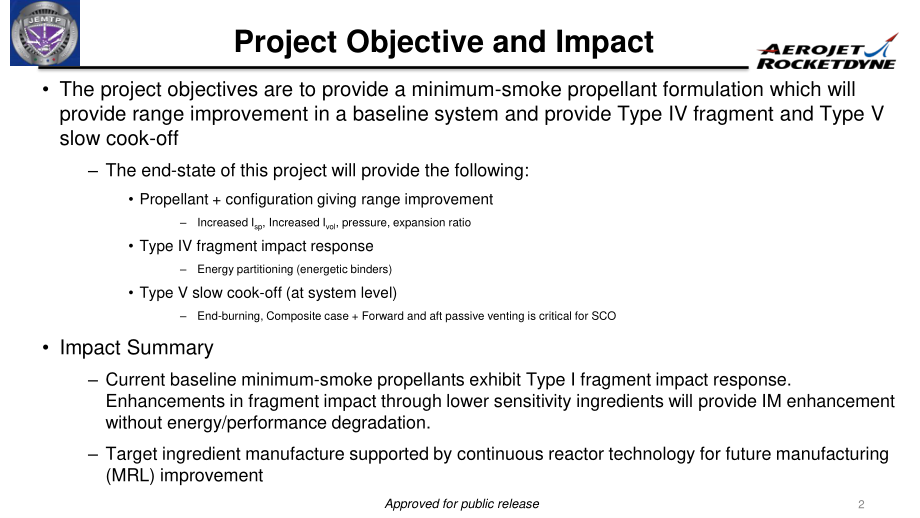 JEMTP

Project Objective and Impact

AEROJET ROCKETDYNE

• The project objectives are to provide a minimum-smoke propellant formulation which will provide range improvement in a baseline system and provide Type IV fragment and Type V slow cook-off

– The end-state of this project will provide the following:

• Propellant + configuration giving range improvement

– Increased $I_{sp}$, Increased $I_{vol}$, pressure, expansion ratio

• Type IV fragment impact response

– Energy partitioning (energetic binders)

• Type V slow cook-off (at system level)

– End-burning, Composite case + Forward and aft passive venting is critical for SCO

• Impact Summary

– Current baseline minimum-smoke propellants exhibit Type I fragment impact response. Enhancements in fragment impact through lower sensitivity ingredients will provide IM enhancement without energy/performance degradation.

– Target ingredient manufacture supported by continuous reactor technology for future manufacturing (MRL) improvement

Approved for public release

2